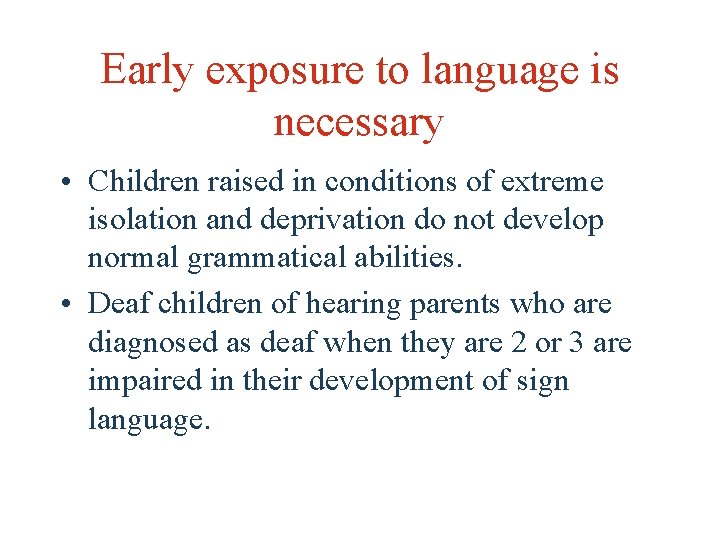 Early exposure to language is necessary

• Children raised in conditions of extreme isolation and deprivation do not develop normal grammatical abilities.

• Deaf children of hearing parents who are diagnosed as deaf when they are 2 or 3 are impaired in their development of sign language.